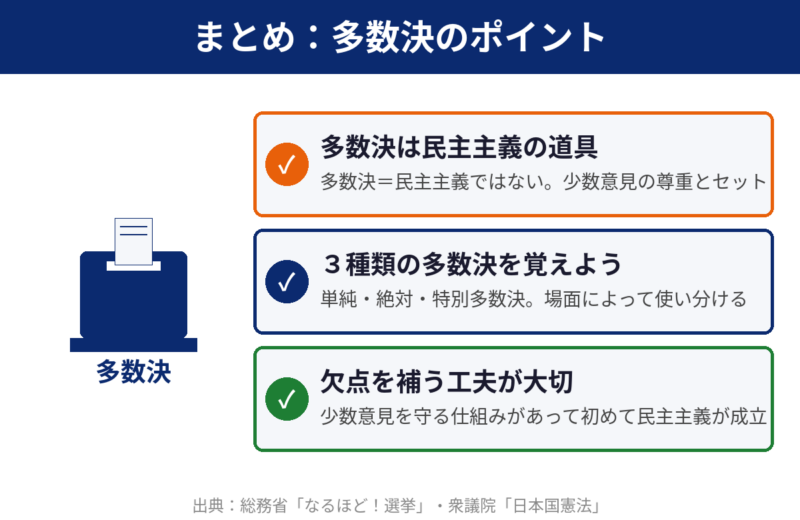 まとめ：多数決のポイント

多数決

✓ 多数決は民主主義の道具
多数決＝民主主義ではない。少数意見の尊重とセット

✓ ３種類の多数決を覚えよう
単純・絶対・特別多数決。場面によって使い分ける

✓ 欠点を補う工夫が大切
少数意見を守る仕組みがあって初めて民主主義が成立

出典：総務省「なるほど！選挙」・衆議院「日本国憲法」